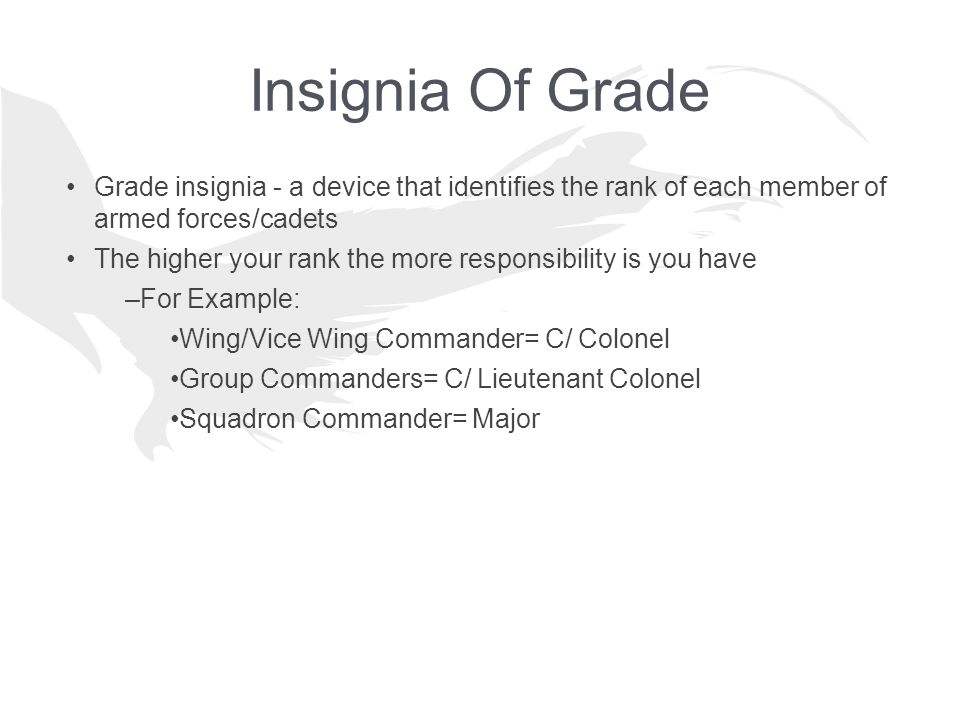 Insignia Of Grade

• Grade insignia - a device that identifies the rank of each member of armed forces/cadets

• The higher your rank the more responsibility is you have

–For Example:

•Wing/Vice Wing Commander= C/ Colonel

•Group Commanders= C/ Lieutenant Colonel

•Squadron Commander= Major